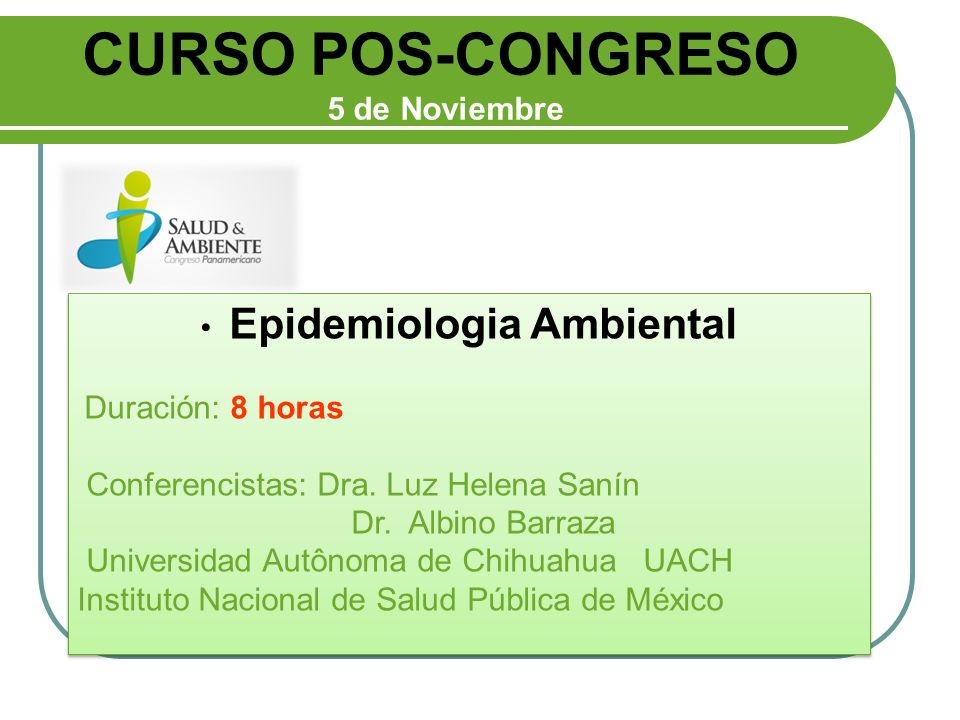 CURSO POS-CONGRESO
5 de Noviembre

SALUD & AMBIENTE
Congreso Panamericano

• Epidemiologia Ambiental

Duración: 8 horas

Conferencistas: Dra. Luz Helena Sanín
Dr. Albino Barraza
Universidad Autônoma de Chihuahua UACH
Instituto Nacional de Salud Pública de México